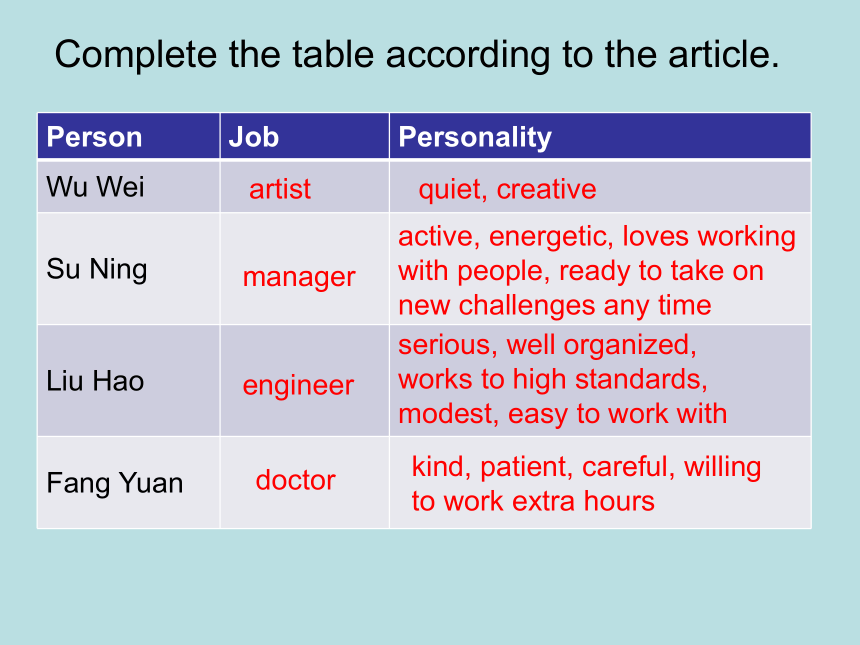 Complete the table according to the article.

| Person | Job | Personality |
|---|---|---|
| Wu Wei | artist | quiet, creative |
| Su Ning | manager | active, energetic, loves working with people, ready to take on new challenges any time |
| Liu Hao | engineer | serious, well organized, works to high standards, modest, easy to work with |
| Fang Yuan | doctor | kind, patient, careful, willing to work extra hours |